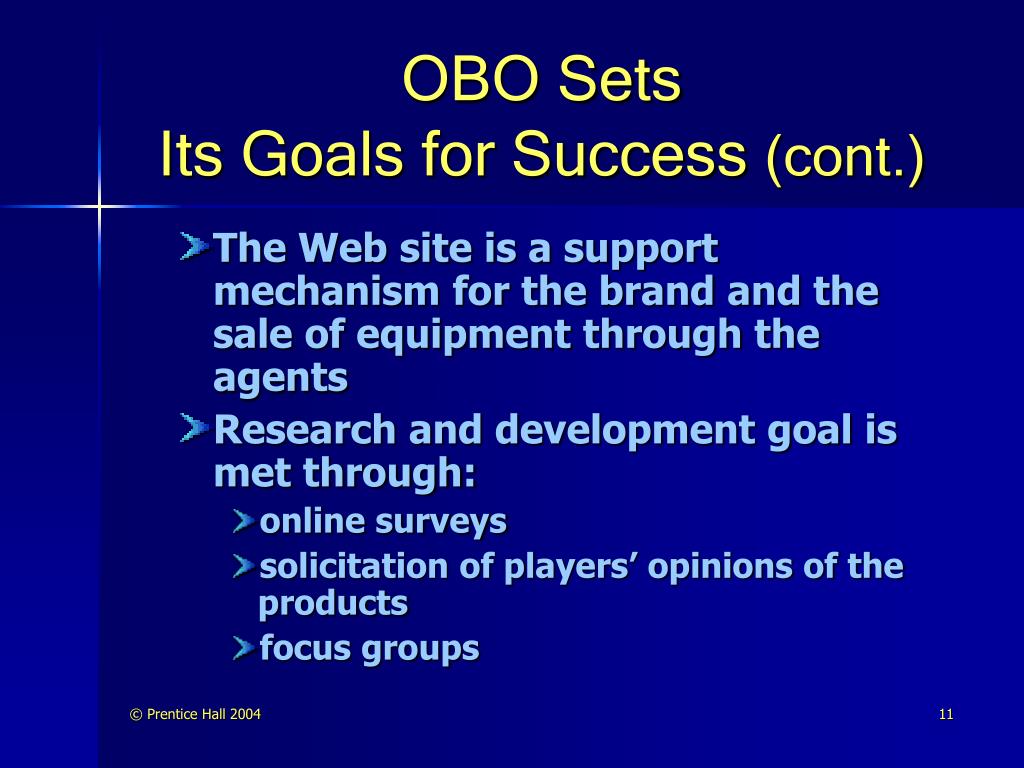 OBO Sets
Its Goals for Success (cont.)

The Web site is a support mechanism for the brand and the sale of equipment through the agents

Research and development goal is met through:

online surveys

solicitation of players' opinions of the products

focus groups

© Prentice Hall 2004

11